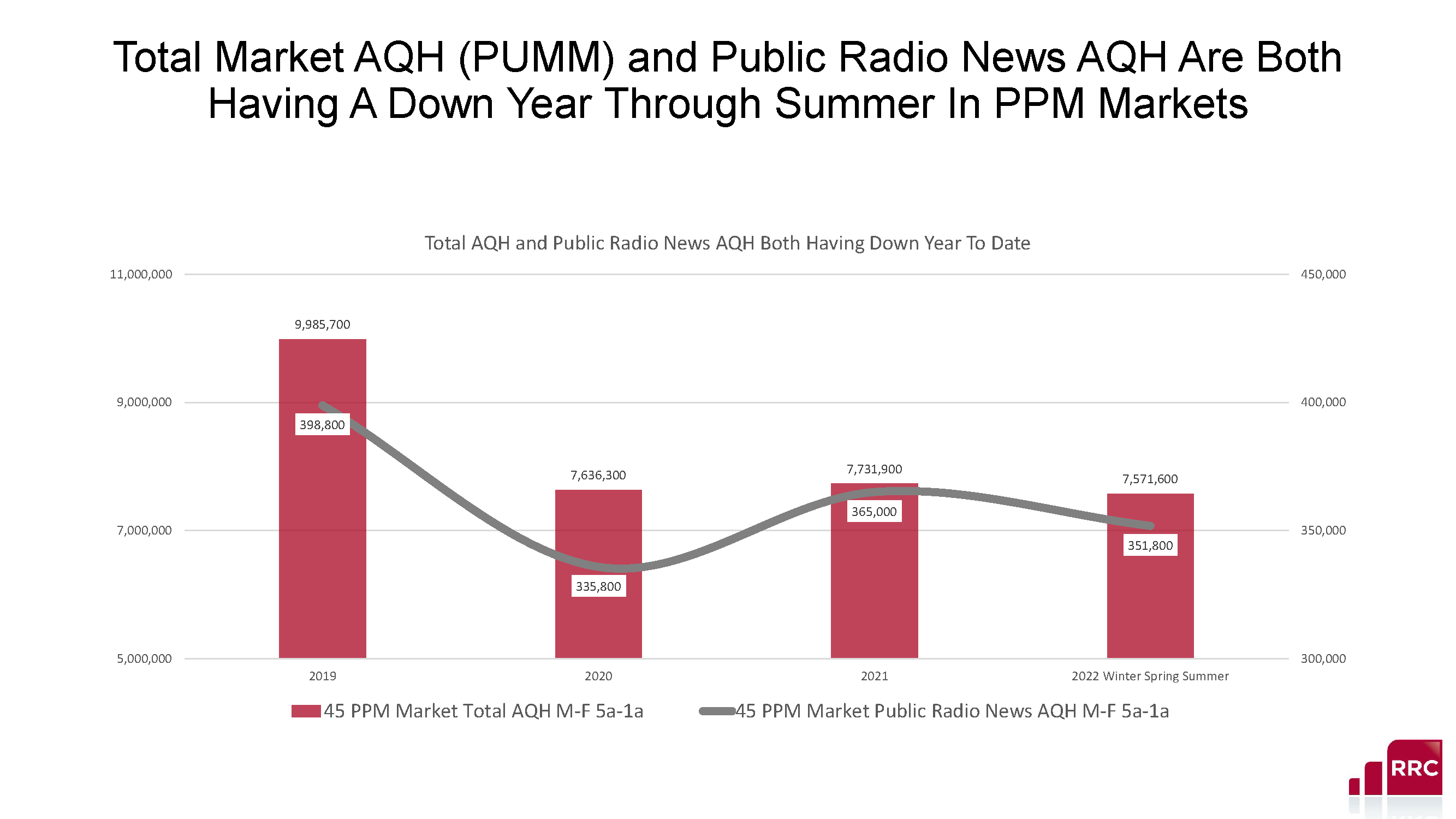 Total Market AQH (PUMM) and Public Radio News AQH Are Both Having A Down Year Through Summer In PPM Markets

Total AQH and Public Radio News AQH Both Having Down Year To Date

11,000,000
9,000,000
7,000,000
5,000,000

450,000
400,000
350,000
300,000

9,985,700
398,800
7,636,300
335,800
7,731,900
365,000
7,571,600
351,800

2019
2020
2021
2022 Winter Spring Summer

45 PPM Market Total AQH M-F 5a-1a
45 PPM Market Public Radio News AQH M-F 5a-1a

RRC